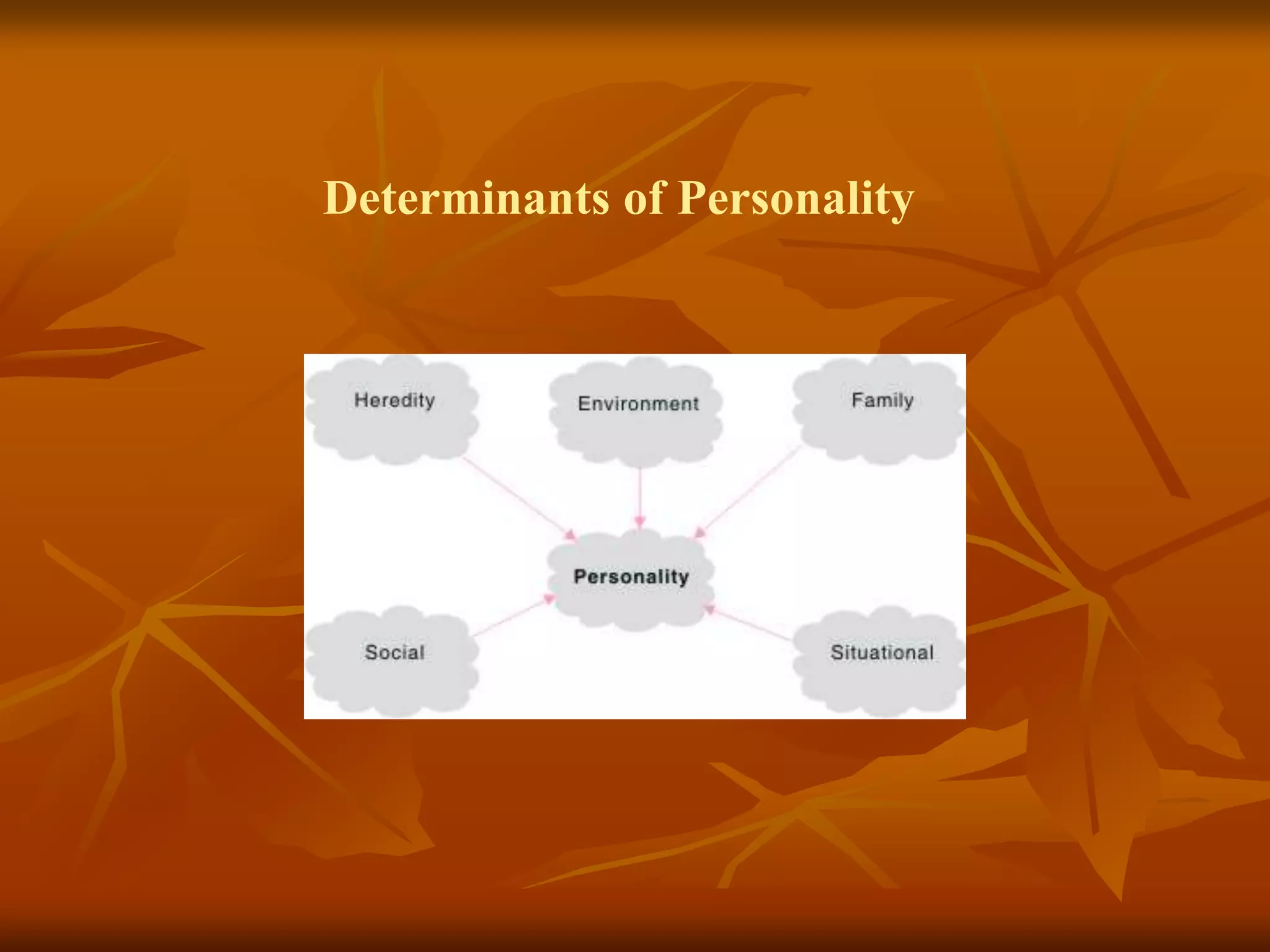 Determinants of Personality

Heredity

Environment

Family

Personality

Social

Situational